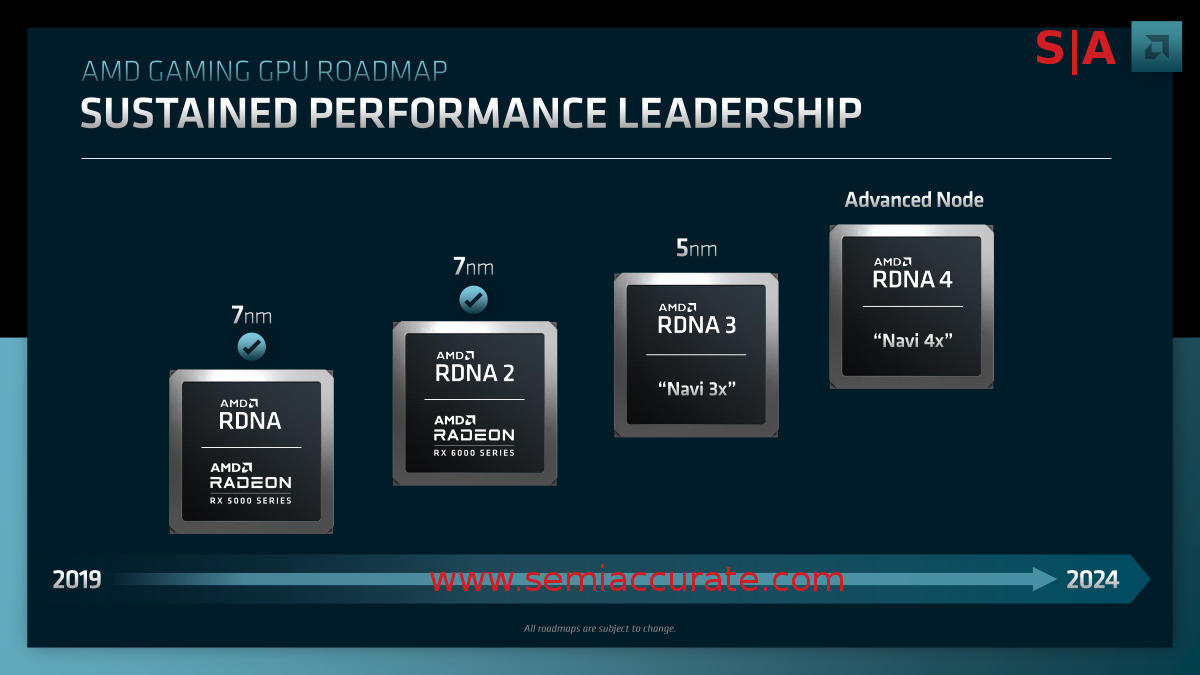 S|A

AMD GAMING GPU ROADMAP

SUSTAINED PERFORMANCE LEADERSHIP

7nm

AMD RDNA

AMD RADEON RX 5000 SERIES

7nm

AMD RDNA 2

AMD RADEON RX 6000 SERIES

5nm

AMD RDNA 3

"Navi 3x"

Advanced Node

AMD RDNA 4

"Navi 4x"

2019

www.semiaccurate.com

2024

All roadmaps are subject to change.